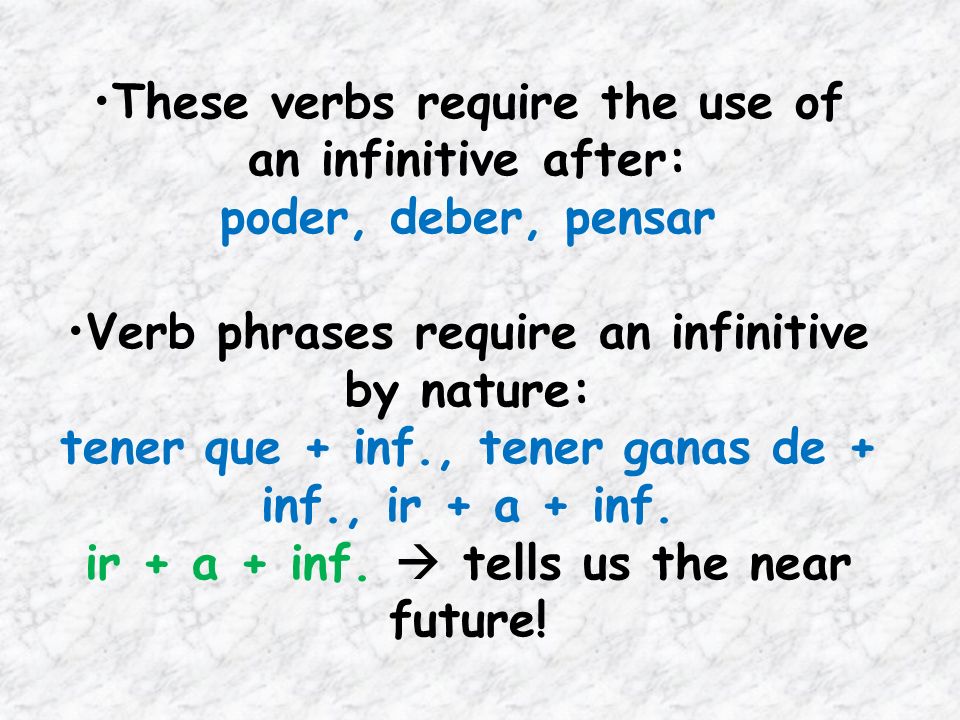 •These verbs require the use of an infinitive after:
poder, deber, pensar

•Verb phrases require an infinitive by nature:
tener que + inf., tener ganas de + inf., ir + a + inf.
ir + a + inf. → tells us the near future!